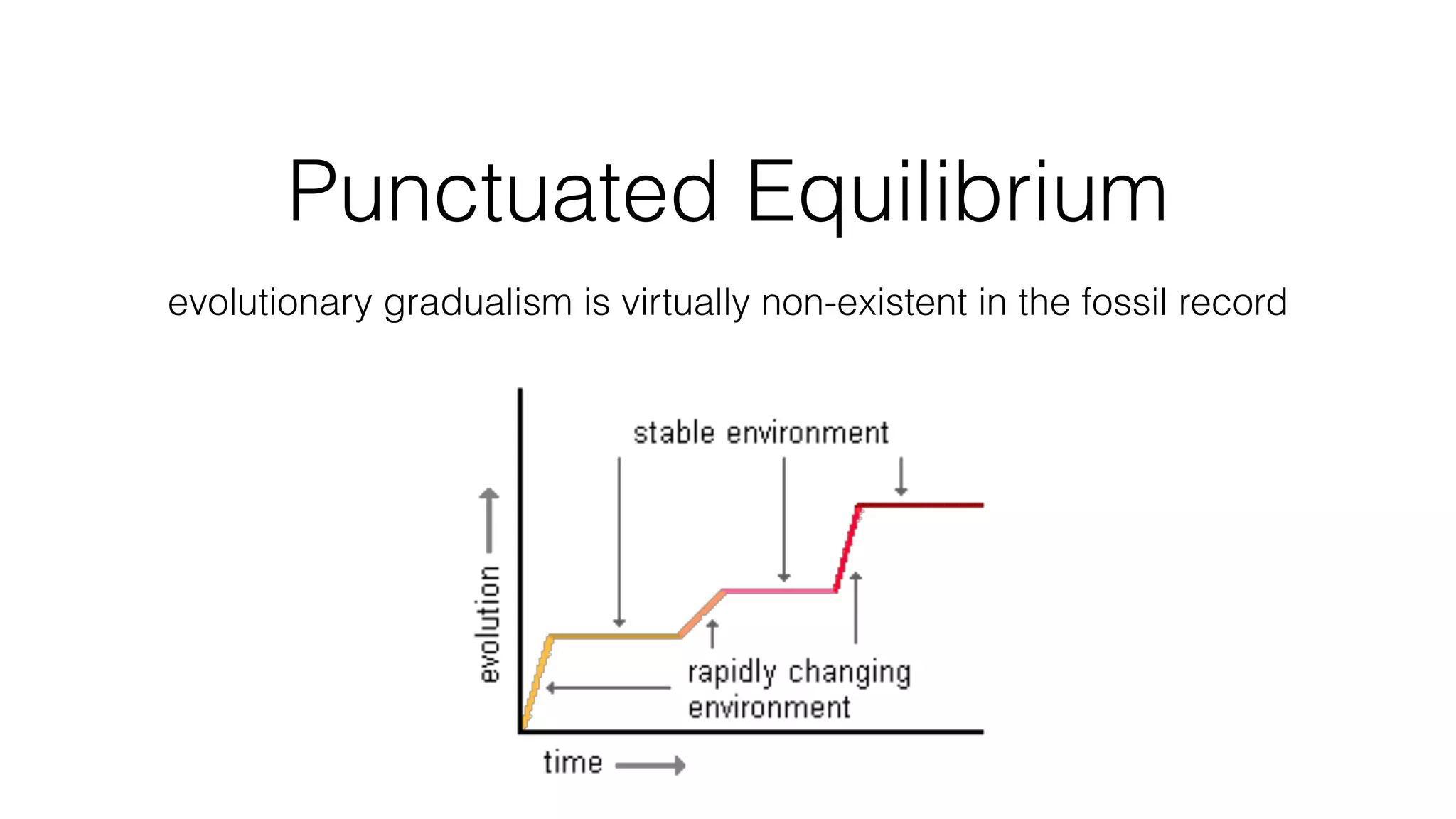 Punctuated Equilibrium

evolutionary gradualism is virtually non-existent in the fossil record

stable environment

evolution

rapidly changing environment

time